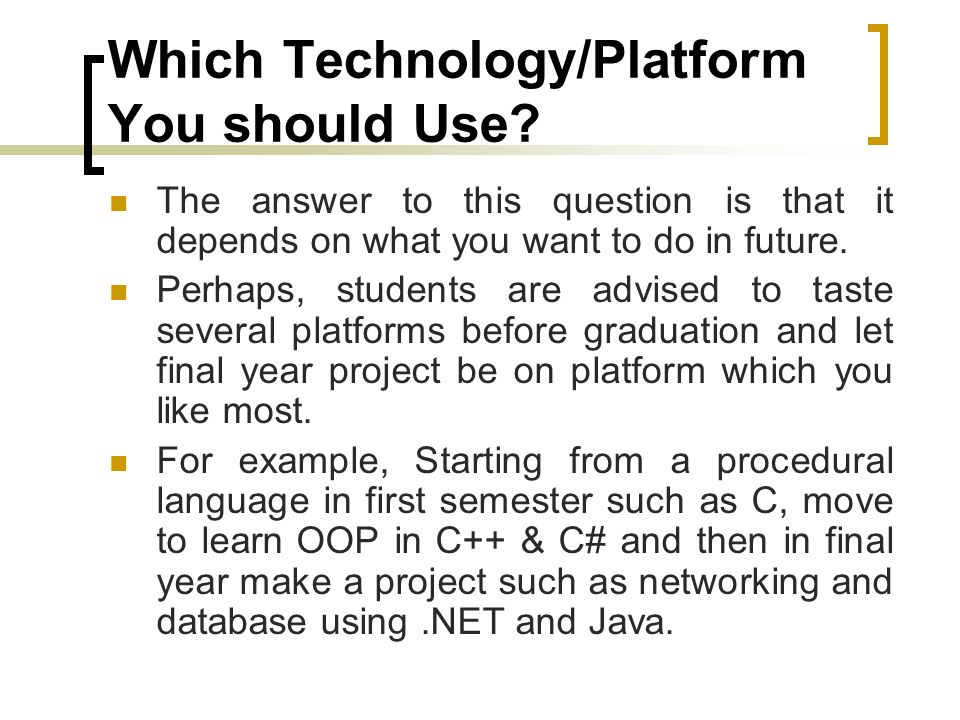 Which Technology/Platform You should Use?

The answer to this question is that it depends on what you want to do in future.

Perhaps, students are advised to taste several platforms before graduation and let final year project be on platform which you like most.

For example, Starting from a procedural language in first semester such as C, move to learn OOP in C++ & C# and then in final year make a project such as networking and database using .NET and Java.